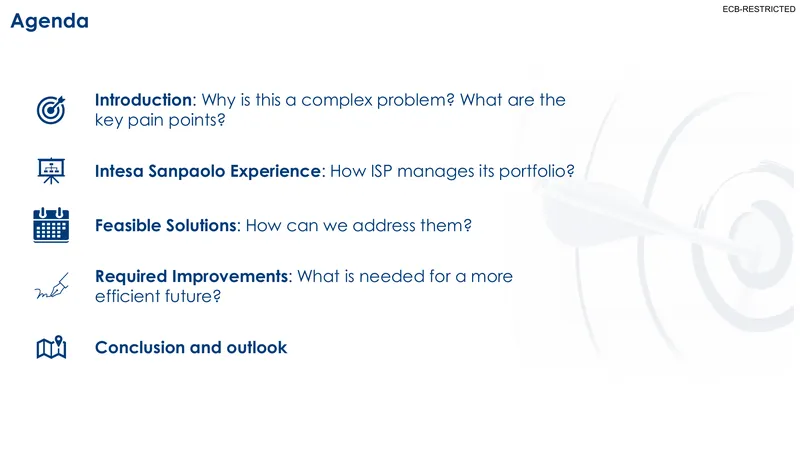 Agenda

ECB-RESTRICTED

Introduction: Why is this a complex problem? What are the key pain points?

Intesa Sanpaolo Experience: How ISP manages its portfolio?

Feasible Solutions: How can we address them?

Required Improvements: What is needed for a more efficient future?

Conclusion and outlook